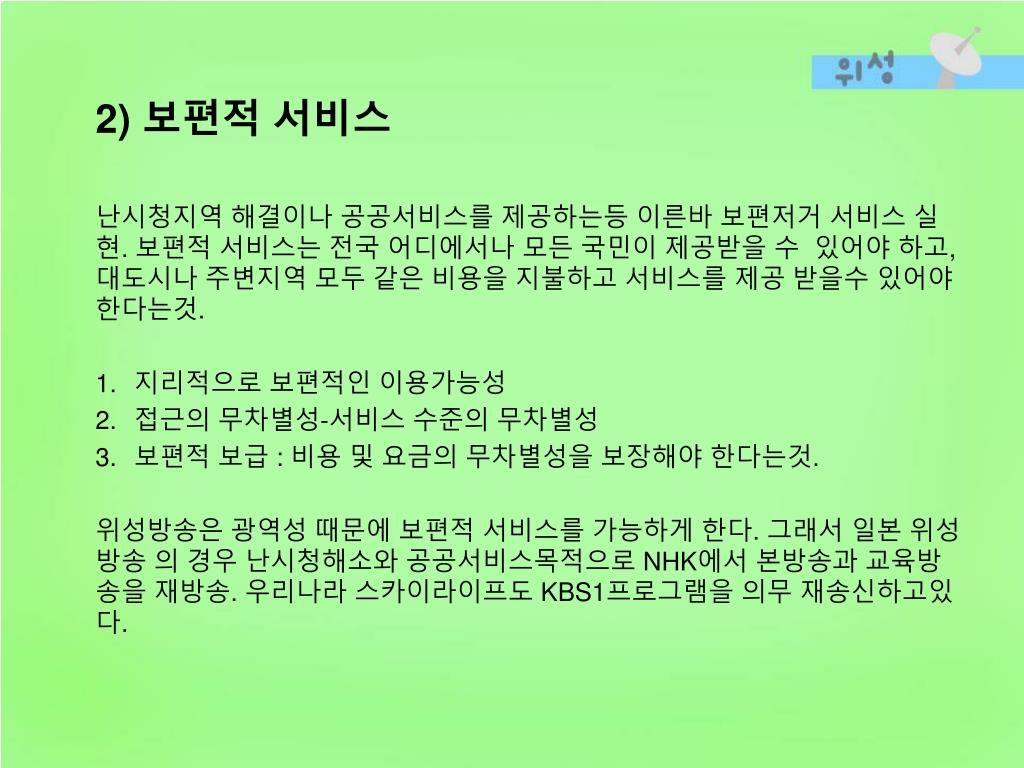 위성

2) 보편적 서비스

난시청지역 해결이나 공공서비스를 제공하는등 이른바 보편저거 서비스 실현. 보편적 서비스는 전국 어디에서나 모든 국민이 제공받을 수 있어야 하고, 대도시나 주변지역 모두 같은 비용을 지불하고 서비스를 제공 받을수 있어야 한다는것.

1. 지리적으로 보편적인 이용가능성
2. 접근의 무차별성-서비스 수준의 무차별성
3. 보편적 보급 : 비용 및 요금의 무차별성을 보장해야 한다는것.

위성방송은 광역성 때문에 보편적 서비스를 가능하게 한다. 그래서 일본 위성방송 의 경우 난시청해소와 공공서비스목적으로 NHK에서 본방송과 교육방송을 재방송. 우리나라 스카이라이프도 KBS1프로그램을 의무 재송신하고있다.